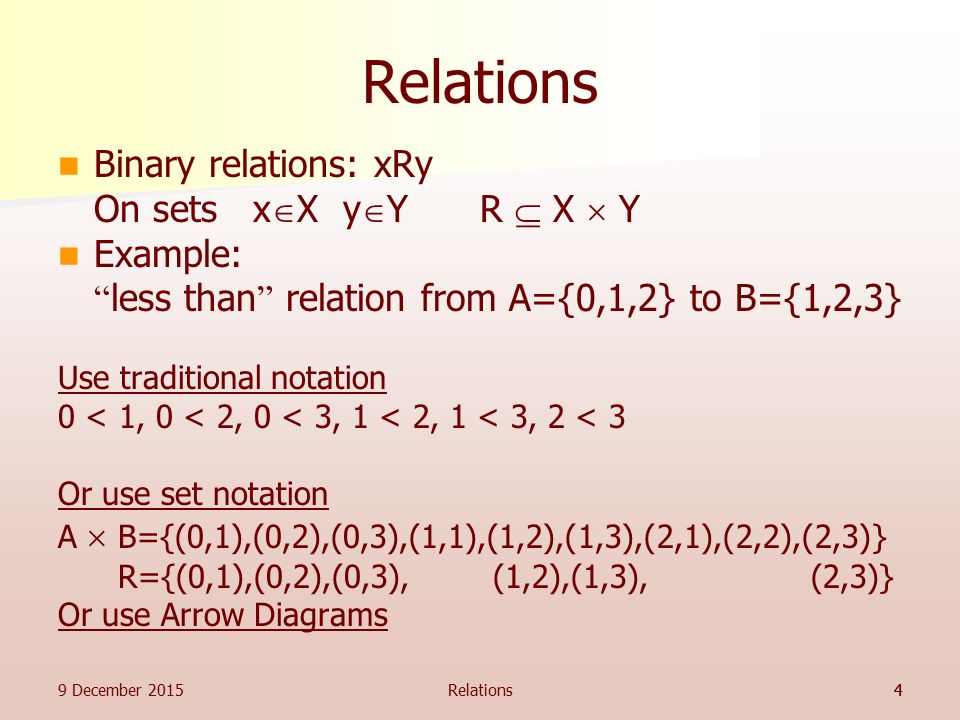 Relations

Binary relations: xRy
On sets $x \in X$ $y \in Y$ $R \subseteq X \times Y$

Example:
“less than” relation from A={0,1,2} to B={1,2,3}

Use traditional notation
0 < 1, 0 < 2, 0 < 3, 1 < 2, 1 < 3, 2 < 3

Or use set notation
$A \times B$={(0,1),(0,2),(0,3),(1,1),(1,2),(1,3),(2,1),(2,2),(2,3)}
R={(0,1),(0,2),(0,3), (1,2),(1,3), (2,3)}
Or use Arrow Diagrams

9 December 2015 Relations 4